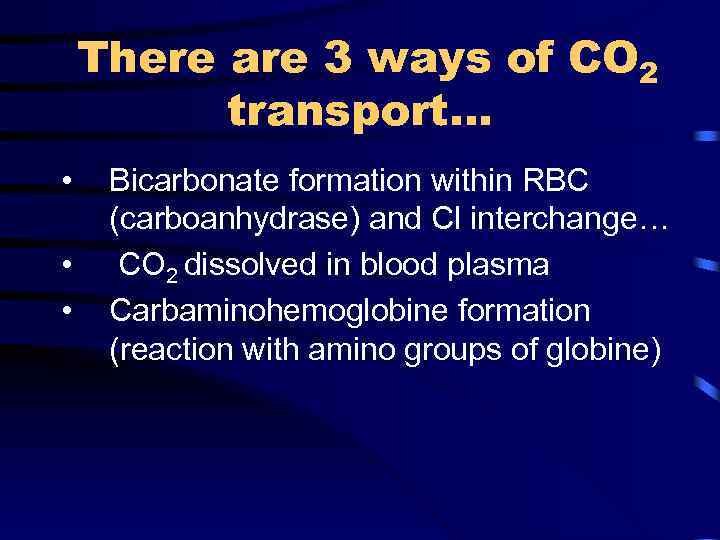 There are 3 ways of $CO_2$ transport…

• Bicarbonate formation within RBC (carboanhydrase) and Cl interchange…
• $CO_2$ dissolved in blood plasma
• Carbaminohemoglobine formation (reaction with amino groups of globine)